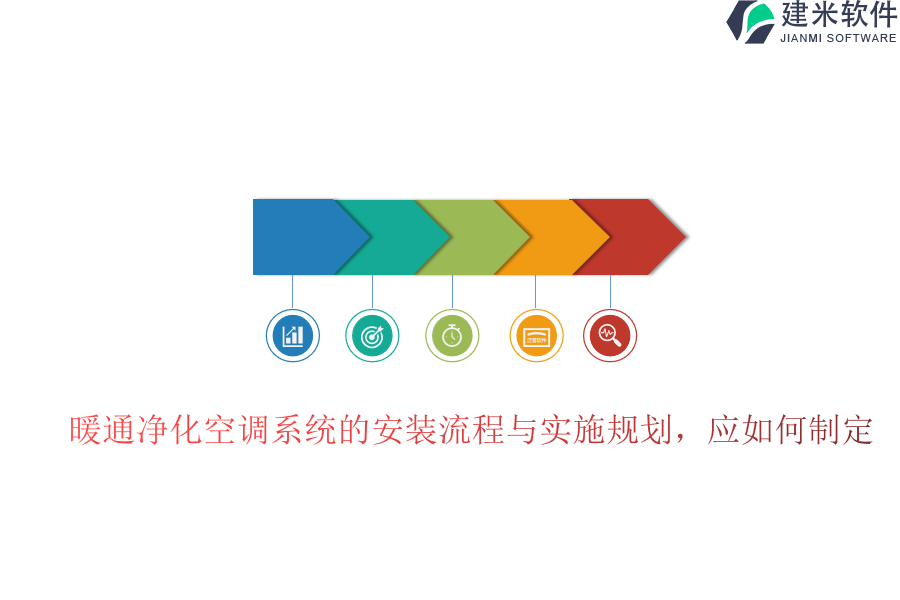 建米软件
JIANMI SOFTWARE

暖通净化空调系统的安装流程与实施规划，应如何制定